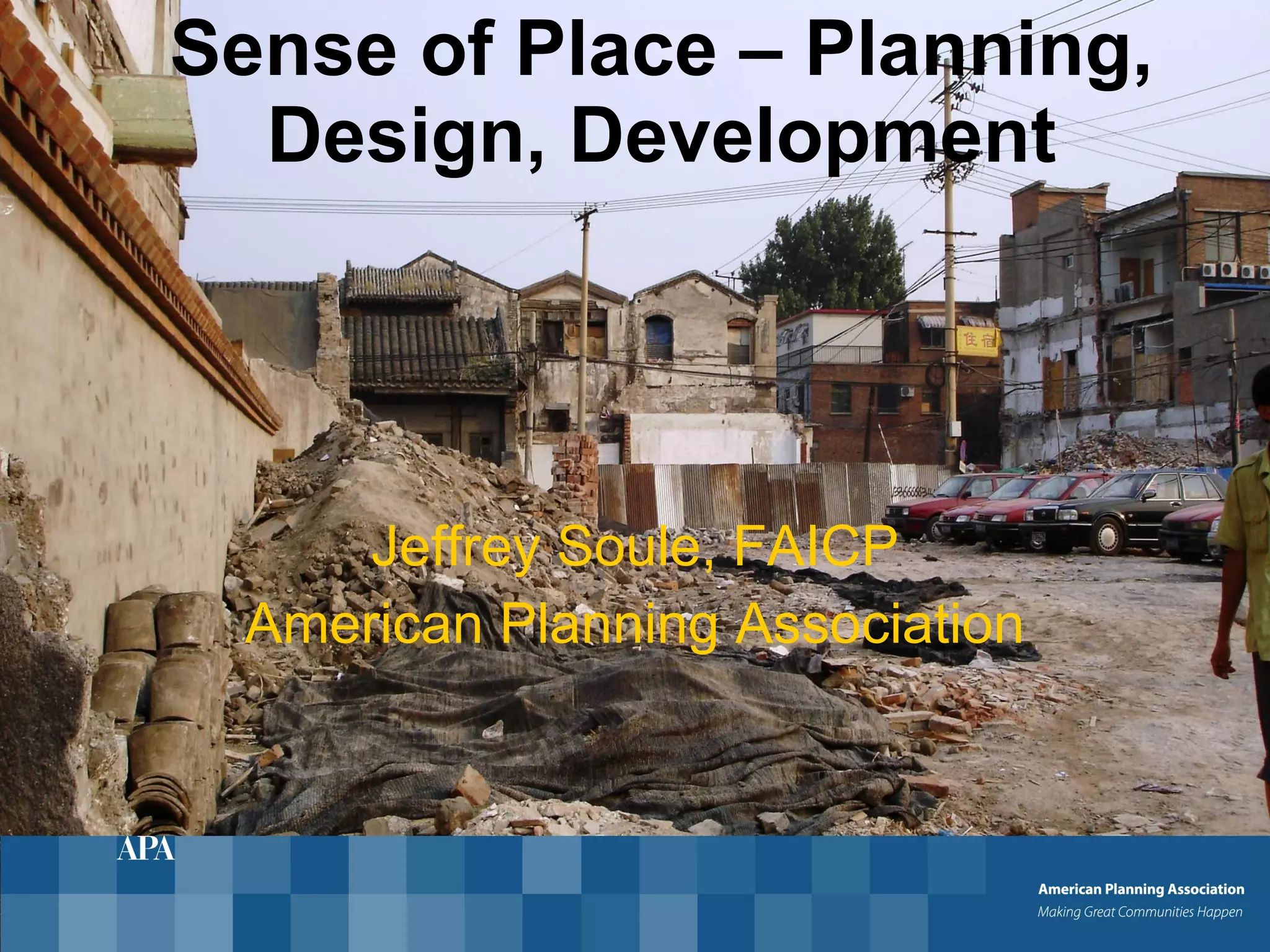 Sense of Place – Planning, Design, Development

住宿

Jeffrey Soule, FAICP
American Planning Association

APA

American Planning Association
Making Great Communities Happen